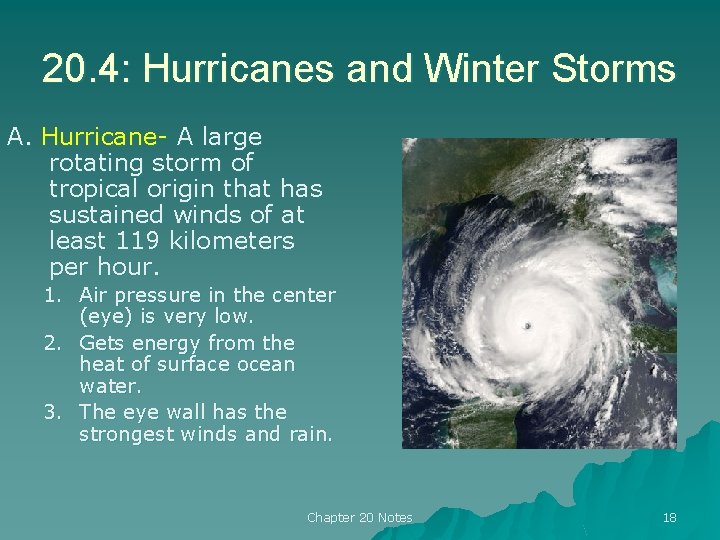 20.4: Hurricanes and Winter Storms

A. Hurricane- A large rotating storm of tropical origin that has sustained winds of at least 119 kilometers per hour.

1. Air pressure in the center (eye) is very low.
2. Gets energy from the heat of surface ocean water.
3. The eye wall has the strongest winds and rain.

Chapter 20 Notes

18